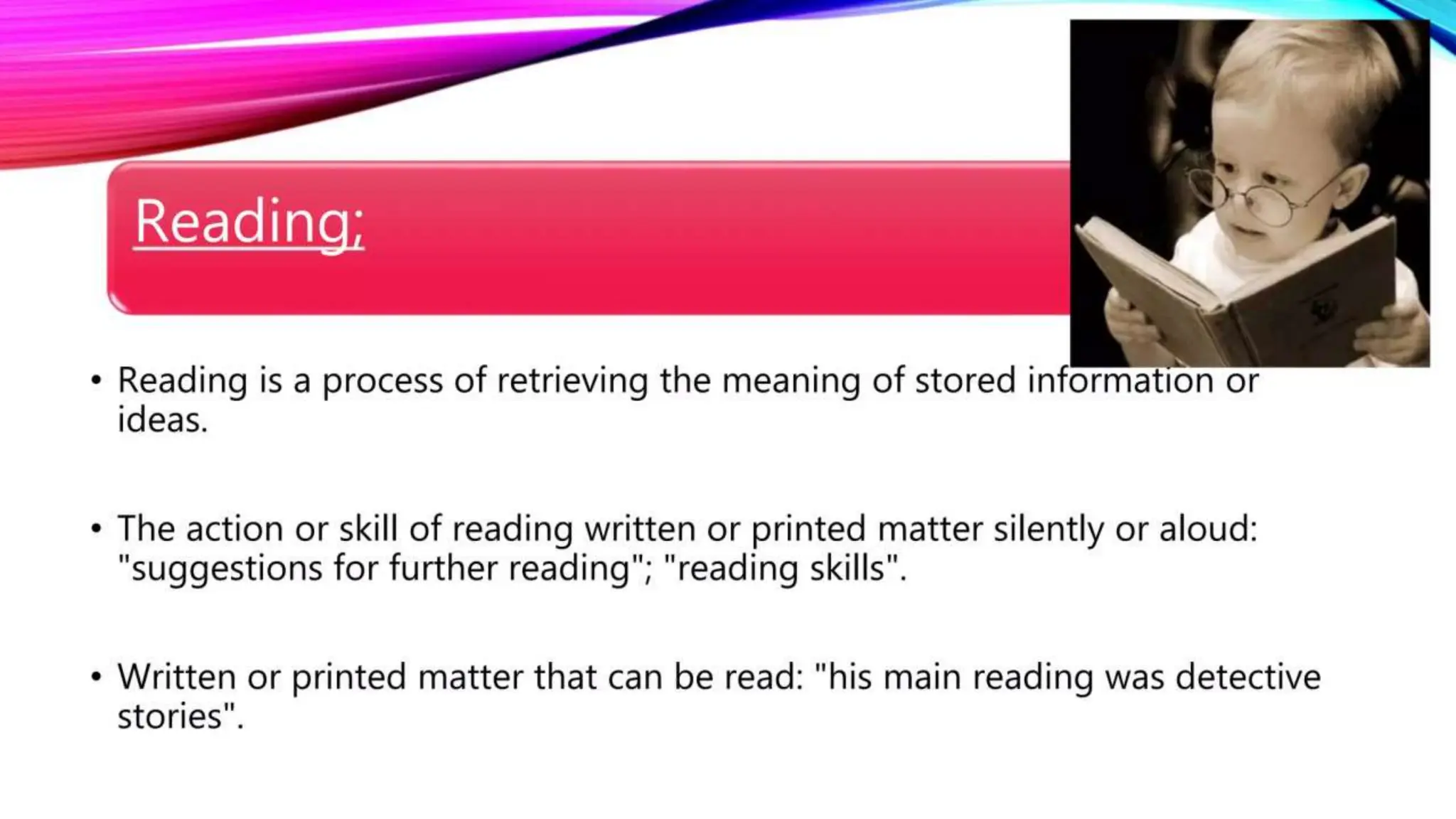 Reading;

• Reading is a process of retrieving the meaning of stored information or ideas.

• The action or skill of reading written or printed matter silently or aloud: "suggestions for further reading"; "reading skills".

• Written or printed matter that can be read: "his main reading was detective stories".